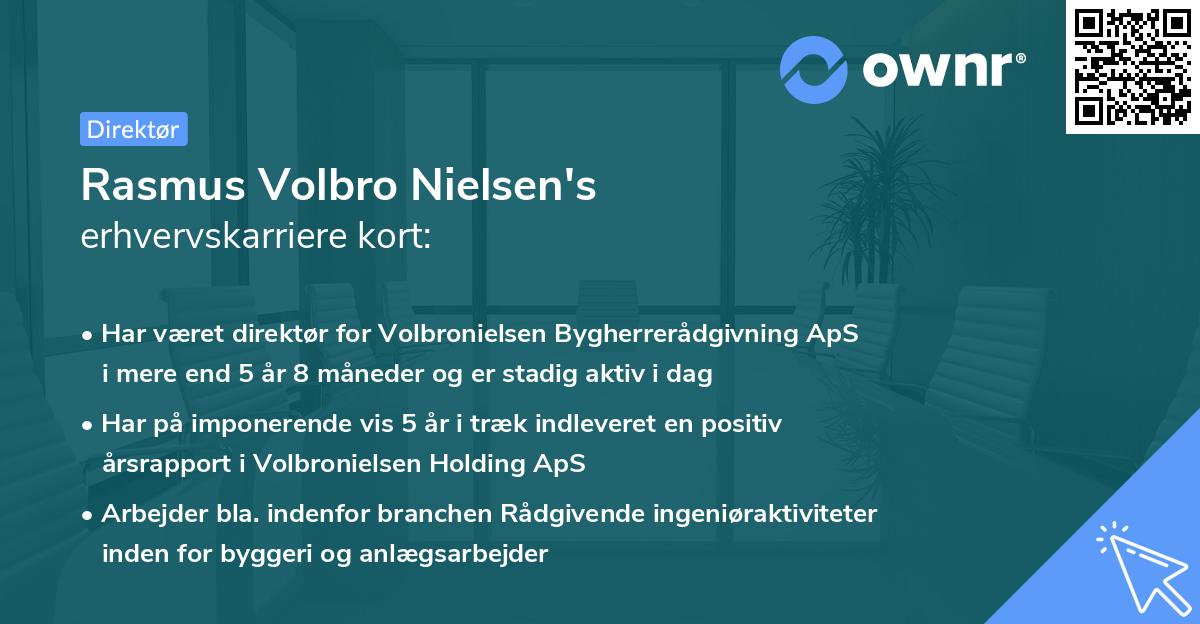 ownr®

Direktør

Rasmus Volbro Nielsen's
erhvervskarriere kort:

• Har været direktør for Volbronielsen Bygherrerådgivning ApS i mere end 5 år 8 måneder og er stadig aktiv i dag

• Har på imponerende vis 5 år i træk indleveret en positiv årsrapport i Volbronielsen Holding ApS

• Arbejder bla. indenfor branchen Rådgivende ingeniøraktiviteter inden for byggeri og anlægsarbejder